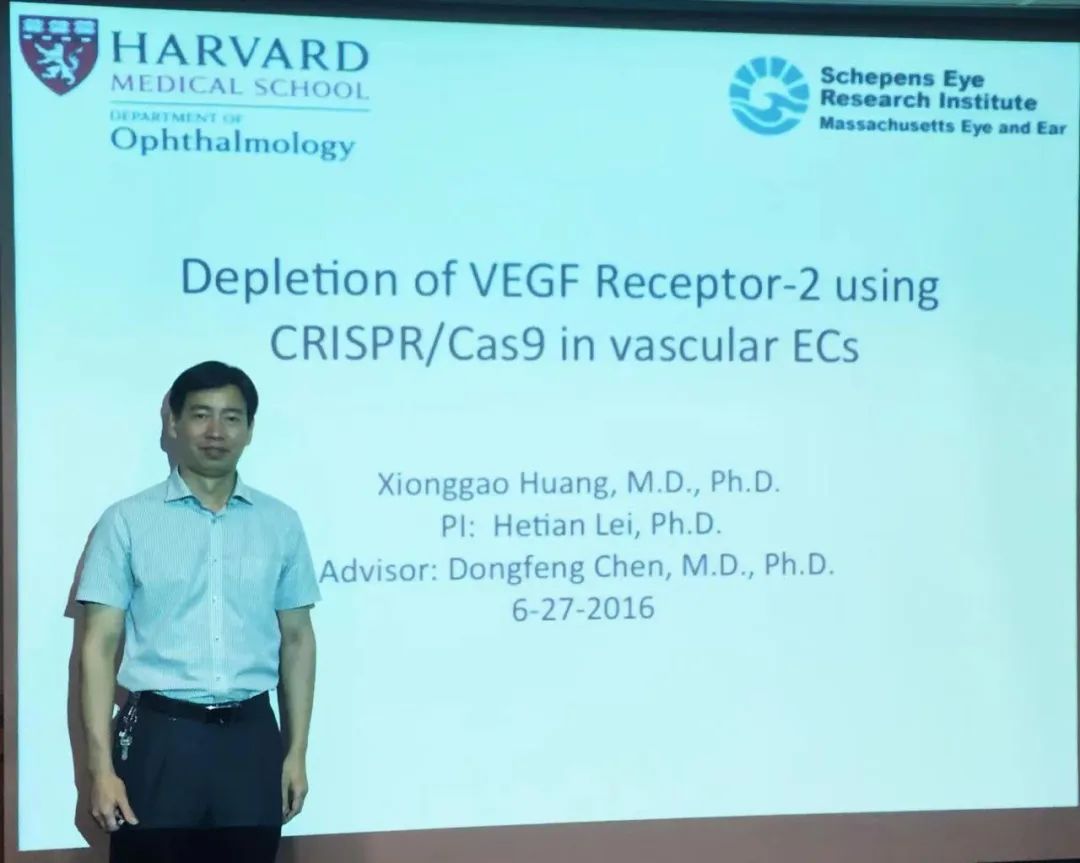 HARVARD
MEDICAL SCHOOL
DEPARTMENT OF
Ophthalmology

Schepens Eye
Research Institute
Massachusetts Eye and Ear

Depletion of VEGF Receptor-2 using CRISPR/Cas9 in vascular ECs

Xionggao Huang, M.D., Ph.D.
PI: Hetian Lei, Ph.D.
Advisor: Dongfeng Chen, M.D., Ph.D.
6-27-2016